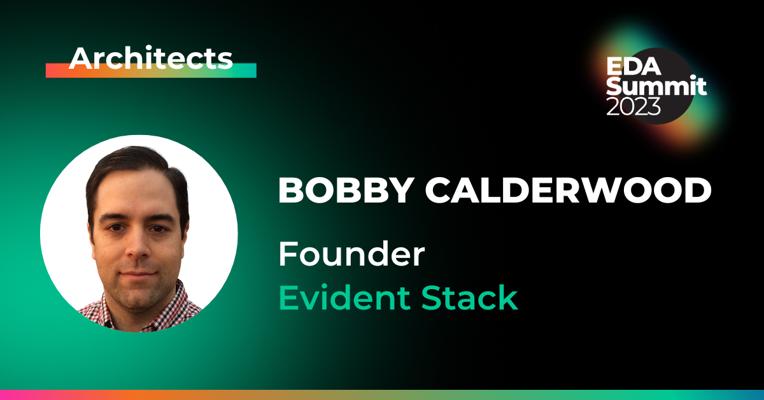 Architects

EDA Summit 2023

BOBBY CALDERWOOD

Founder
Evident Stack